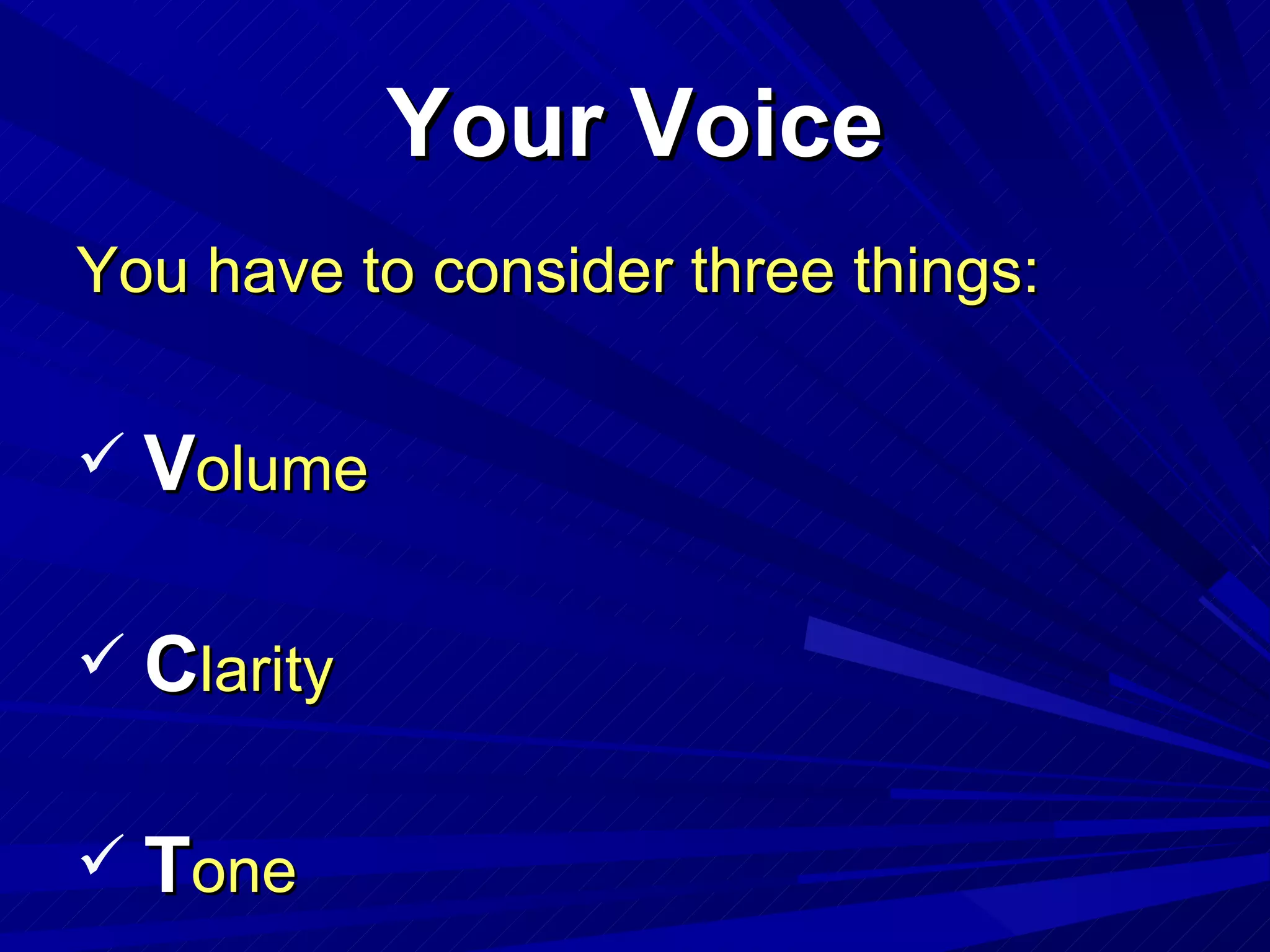 Your Voice

You have to consider three things:

✓ Volume

✓ Clarity

✓ Tone